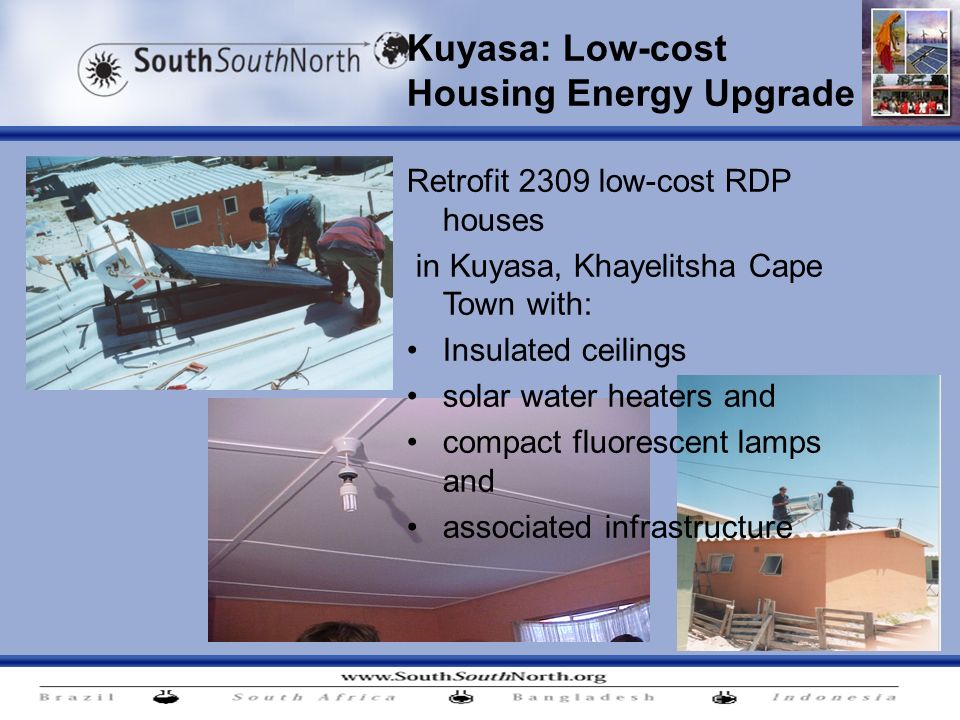 SouthSouthNorth

Kuyasa: Low-cost Housing Energy Upgrade

Retrofit 2309 low-cost RDP houses
in Kuyasa, Khayelitsha Cape Town with:
• Insulated ceilings
• solar water heaters and
• compact fluorescent lamps and
• associated infrastructure

www.SouthSouthNorth.org
Brazil South Africa Bangladesh Indonesia